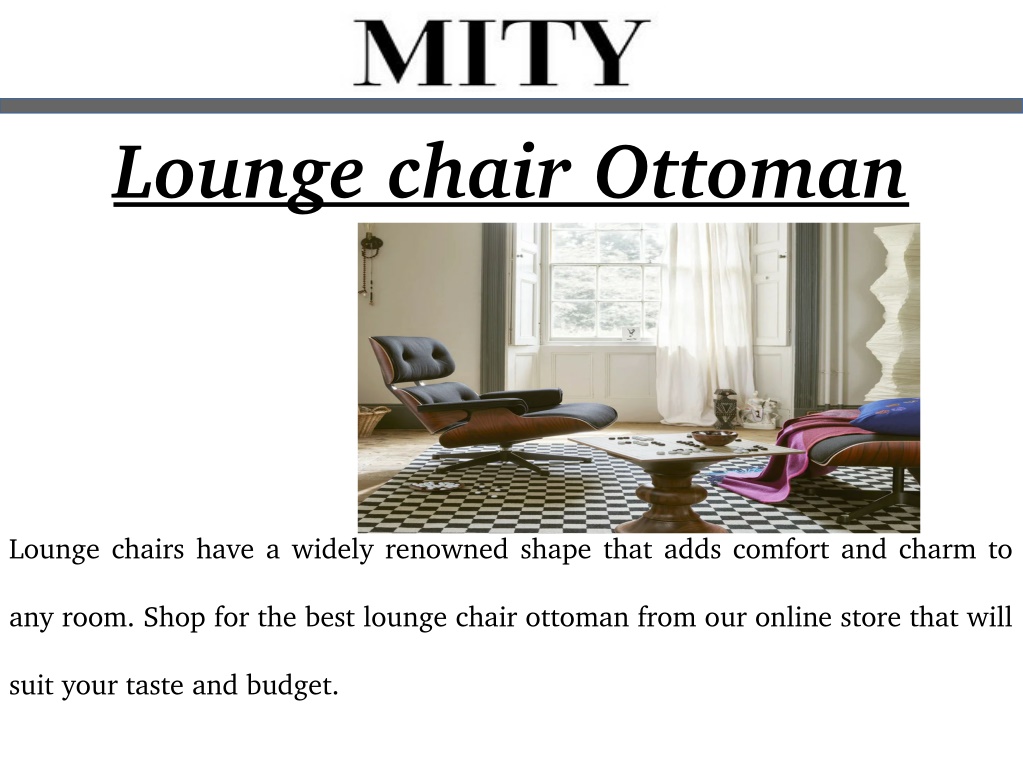 MITY

Lounge chair Ottoman

Lounge chairs have a widely renowned shape that adds comfort and charm to any room. Shop for the best lounge chair ottoman from our online store that will suit your taste and budget.